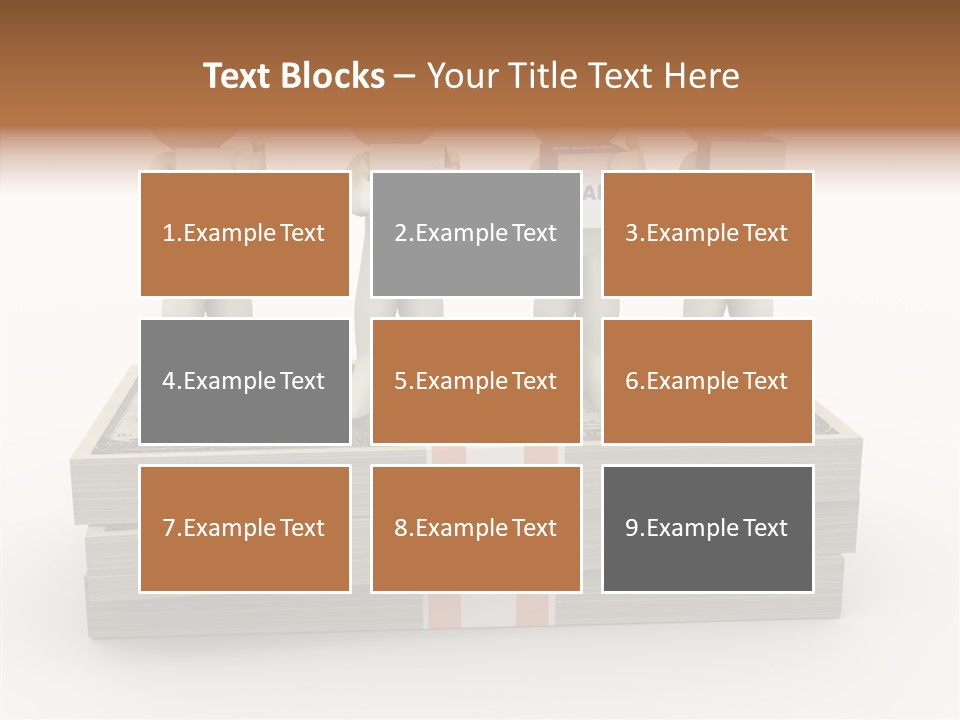 Text Blocks – Your Title Text Here

1.Example Text

2.Example Text

3.Example Text

4.Example Text

5.Example Text

6.Example Text

7.Example Text

8.Example Text

9.Example Text